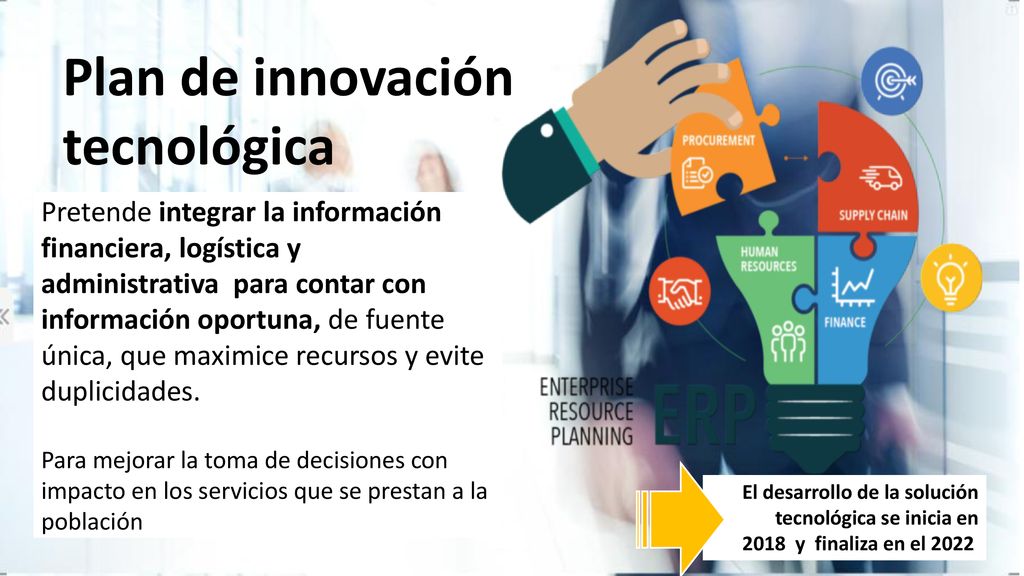 Plan de innovación tecnológica

Pretende integrar la información financiera, logística y administrativa para contar con información oportuna, de fuente única, que maximice recursos y evite duplicidades.

Para mejorar la toma de decisiones con impacto en los servicios que se prestan a la población

PROCUREMENT

SUPPLY CHAIN

HUMAN RESOURCES

FINANCE

ENTERPRISE RESOURCE PLANNING

ERP

El desarrollo de la solución tecnológica se inicia en 2018 y finaliza en el 2022